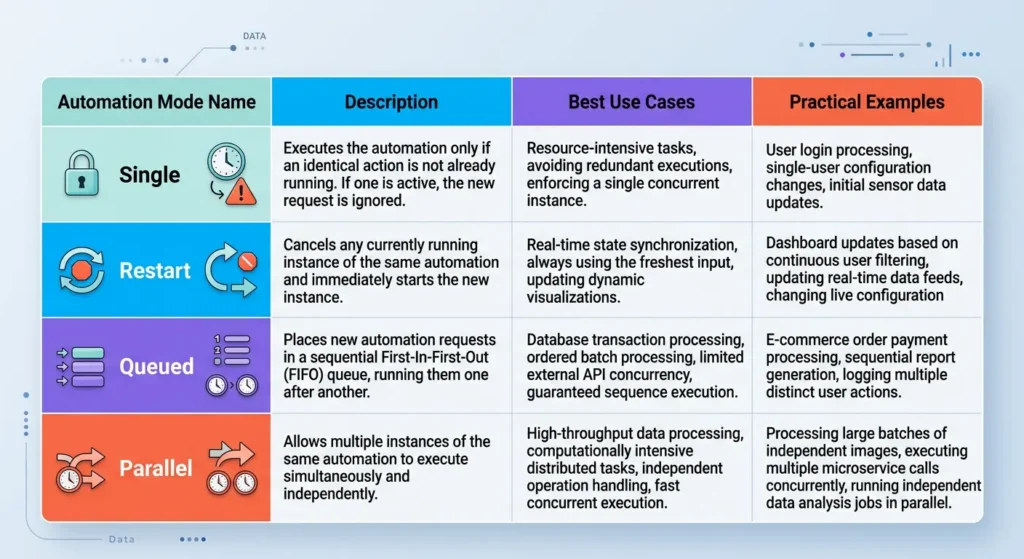 DATA

| Automation Mode Name | Description | Best Use Cases | Practical Examples |
|---|---|---|---|
| Single | Executes the automation only if an identical action is not already running. If one is active, the new request is ignored. | Resource-intensive tasks, avoiding redundant executions, enforcing a single concurrent instance. | User login processing, single-user configuration changes, initial sensor data updates. |
| Restart | Cancels any currently running instance of the same automation and immediately starts the new instance. | Real-time state synchronization, always using the freshest input, updating dynamic visualizations. | Dashboard updates based on continuous user filtering, updating real-time data feeds, changing live configuration |
| Queued | Places new automation requests in a sequential First-In-First-Out (FIFO) queue, running them one after another. | Database transaction processing, ordered batch processing, limited external API concurrency, guaranteed sequence execution. | E-commerce order payment processing, sequential report generation, logging multiple distinct user actions. |
| Parallel | Allows multiple instances of the same automation to execute simultaneously and independently. | High-throughput data processing, computationally intensive distributed tasks, independent operation handling, fast concurrent execution. | Processing large batches of independent images, executing multiple microservice calls concurrently, running independent data analysis jobs in parallel. |

Data